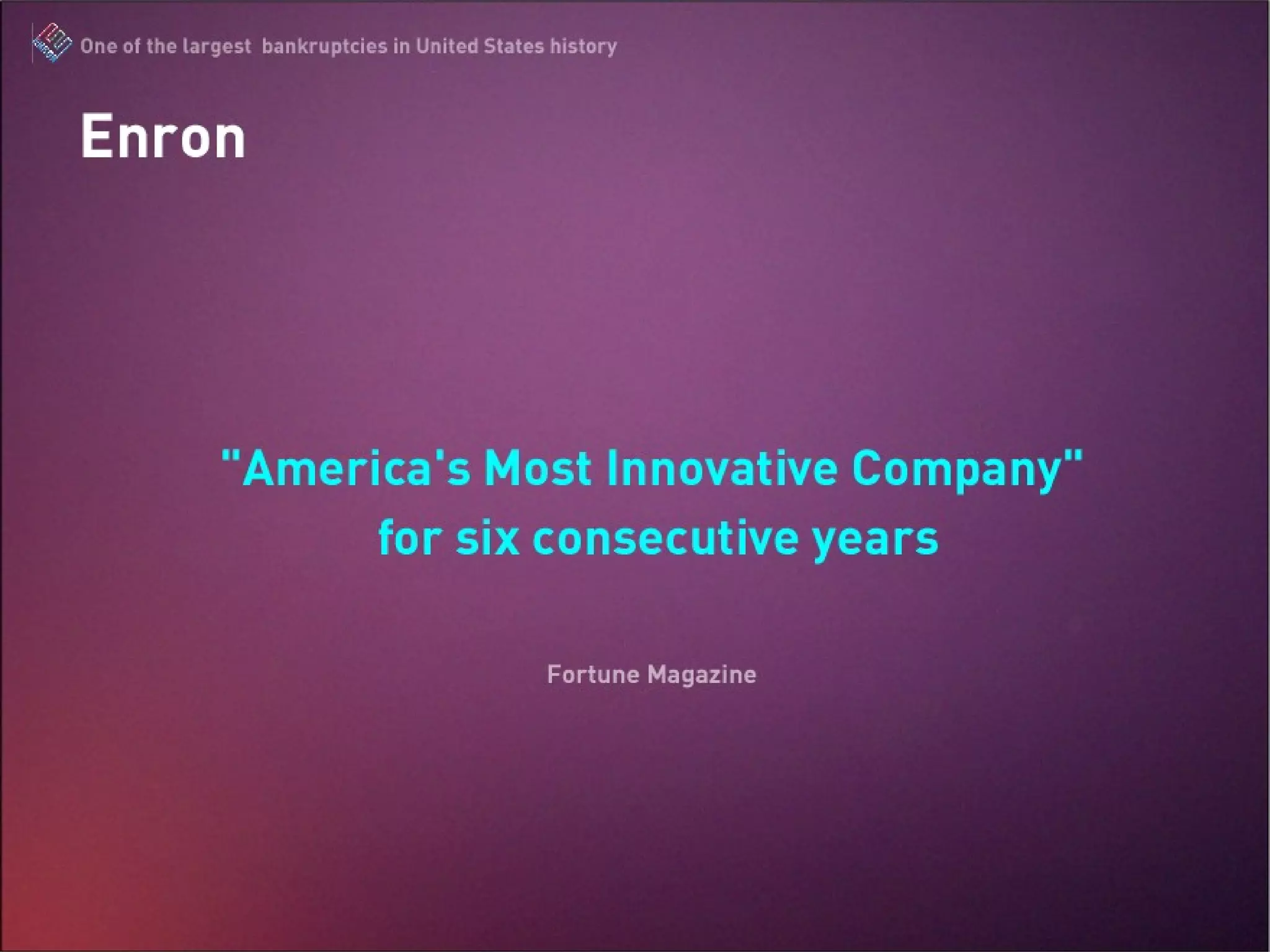 One of the largest bankruptcies in United States history

Enron

"America's Most Innovative Company" for six consecutive years

Fortune Magazine